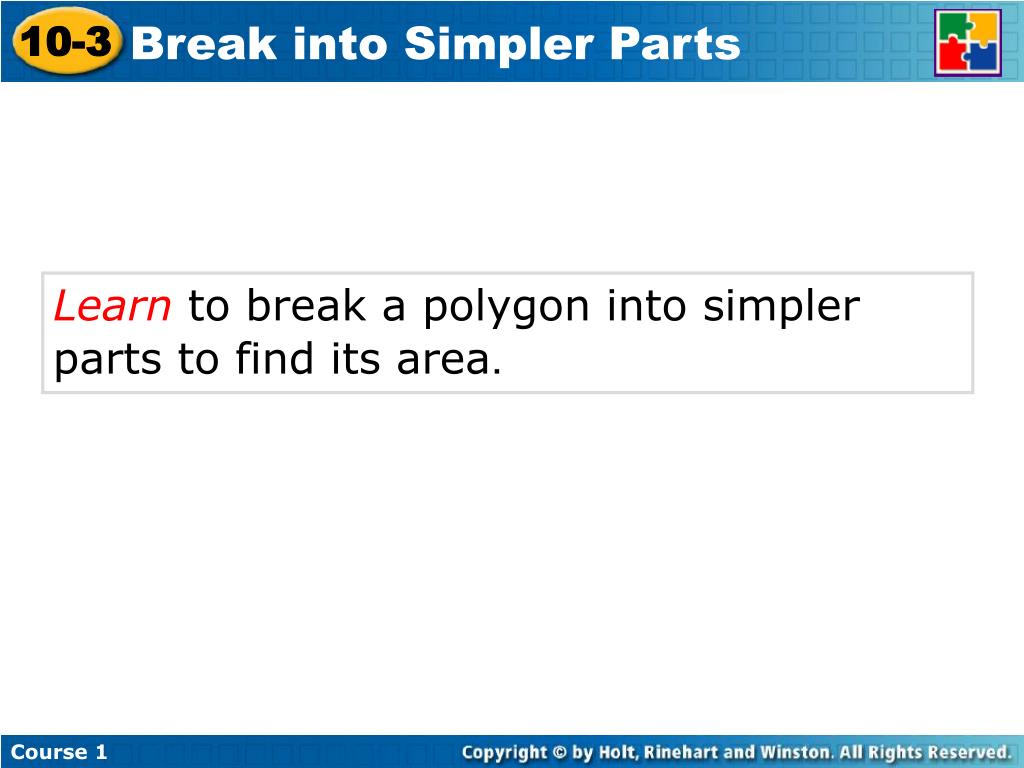 10-3 Break into Simpler Parts

Learn to break a polygon into simpler parts to find its area.

Course 1

Copyright © by Holt, Rinehart and Winston. All Rights Reserved.